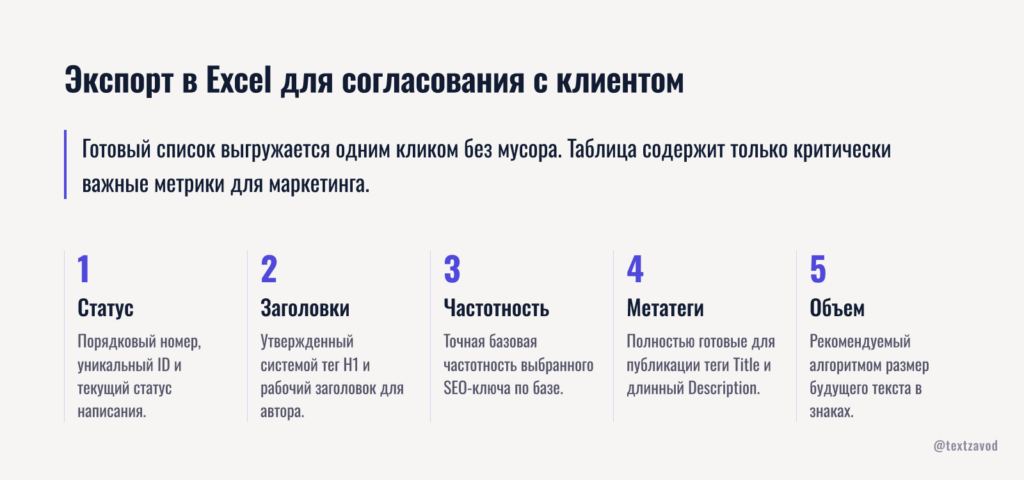 Экспорт в Excel для согласования с клиентом

Готовый список выгружается одним кликом без мусора. Таблица содержит только критически важные метрики для маркетинга.

1
Статус
Порядковый номер, уникальный ID и текущий статус написания.

2
Заголовки
Утвержденный системой тег H1 и рабочий заголовок для автора.

3
Частотность
Точная базовая частотность выбранного SEO-ключа по базе.

4
Метатеги
Полностью готовые для публикации теги Title и длинный Description.

5
Объем
Рекомендуемый алгоритмом размер будущего текста в знаках.

@textzavod